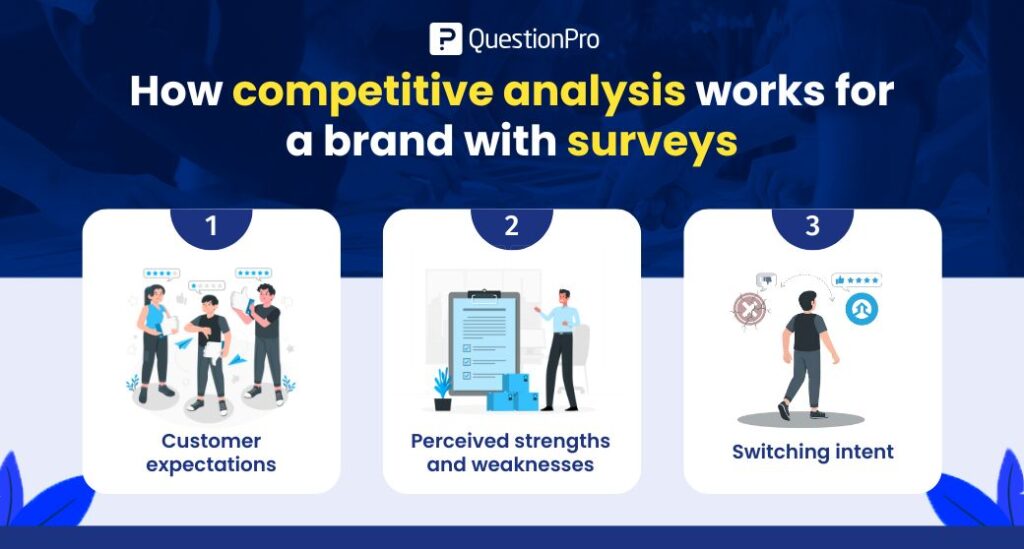 QuestionPro

How competitive analysis works for a brand with surveys

1

Customer expectations

2

Perceived strengths and weaknesses

3

Switching intent